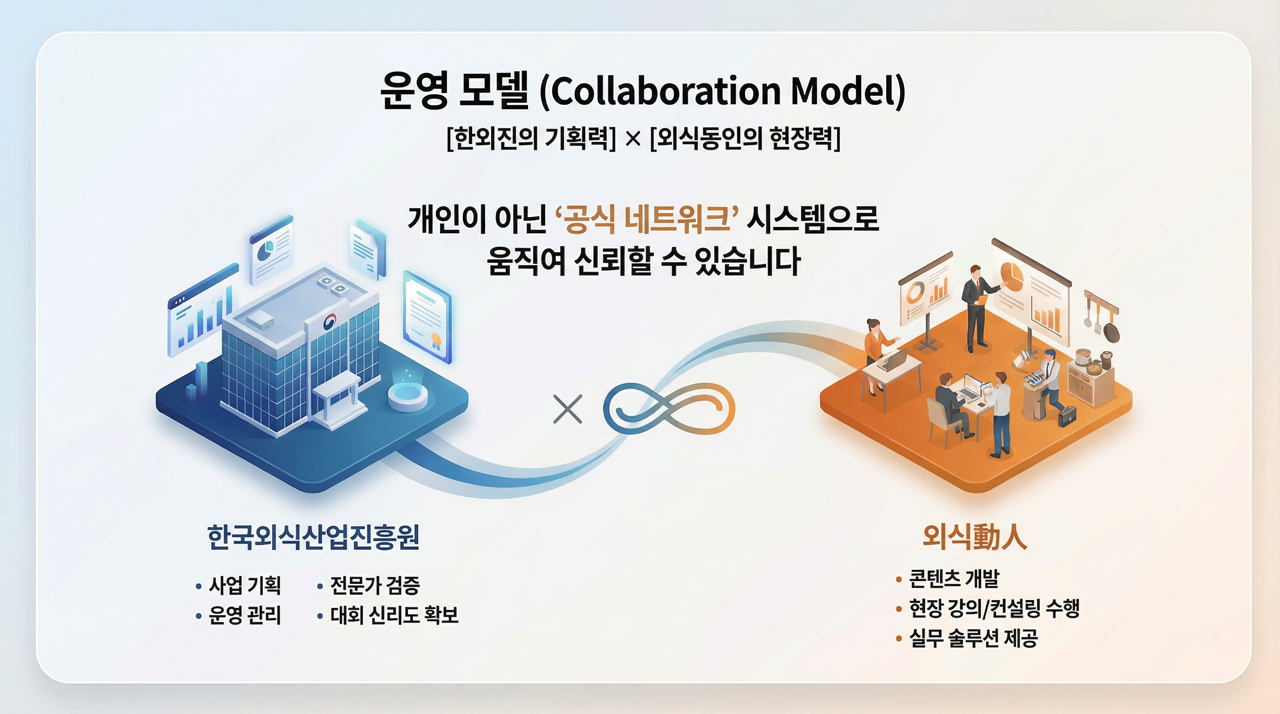 운영 모델 (Collaboration Model)

[한외진의 기획력] × [외식동인의 현장력]

개인이 아닌 ‘공식 네트워크’ 시스템으로 움직여 신뢰할 수 있습니다

×

한국외식산업진흥원

• 사업 기획
• 운영 관리
• 전문가 검증
• 대회 신리도 확보

외식動人

• 콘텐츠 개발
• 현장 강의/컨설링 수행
• 실무 솔루션 제공